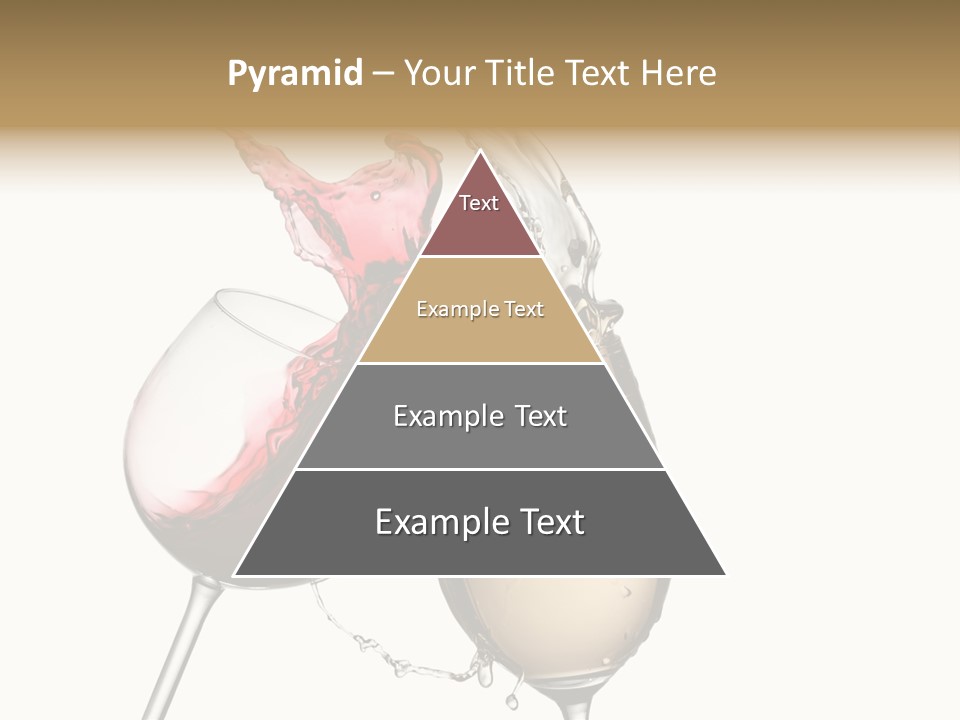 Pyramid – Your Title Text Here

Text

Example Text

Example Text

Example Text